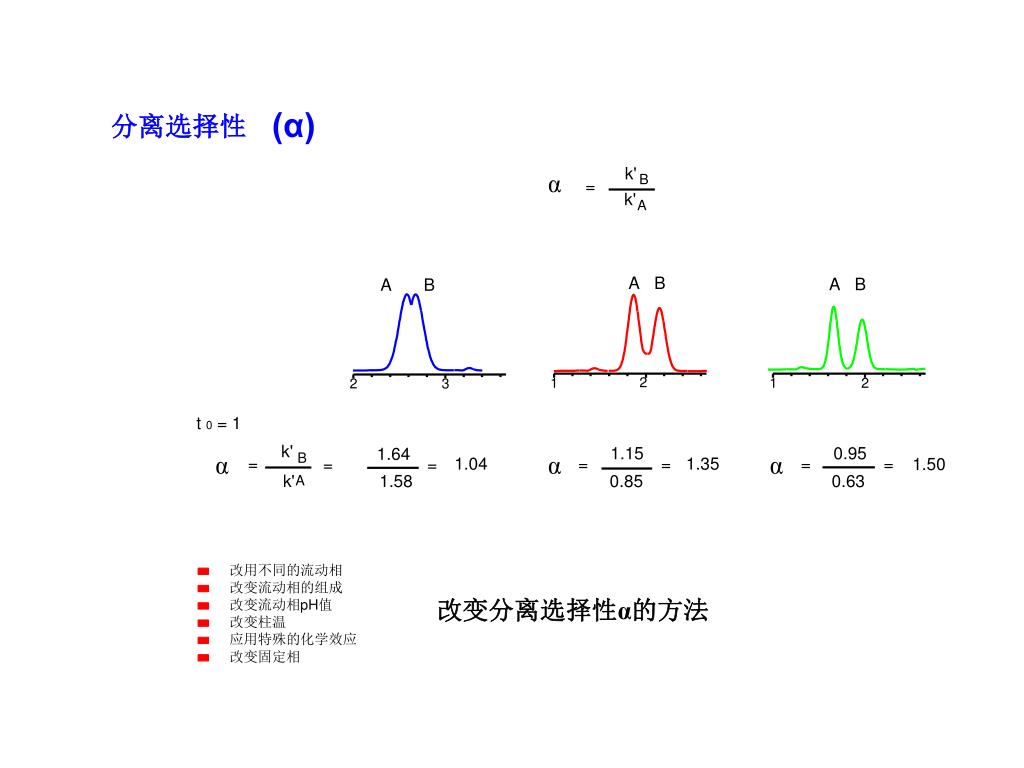 分离选择性 (α)

$\alpha = \frac{k'_B}{k'_A}$

A B
2 3

A B
1 2

A B
1 2

$t_0 = 1$

$\alpha = \frac{k'_B}{k'_A} = \frac{1.64}{1.58} = 1.04$

$\alpha = \frac{1.15}{0.85} = 1.35$

$\alpha = \frac{0.95}{0.63} = 1.50$

改用不同的流动相
改变流动相的组成
改变流动相pH值
改变柱温
应用特殊的化学效应
改变固定相

改变分离选择性α的方法